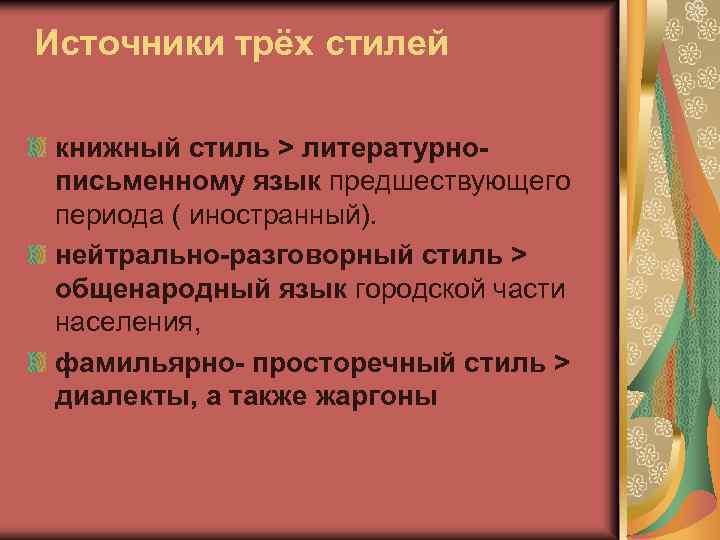 Источники трёх стилей

книжный стиль > литературно-письменному язык предшествующего периода ( иностранный).

нейтрально-разговорный стиль > общенародный язык городской части населения,

фамильярно- просторечный стиль > диалекты, а также жаргоны